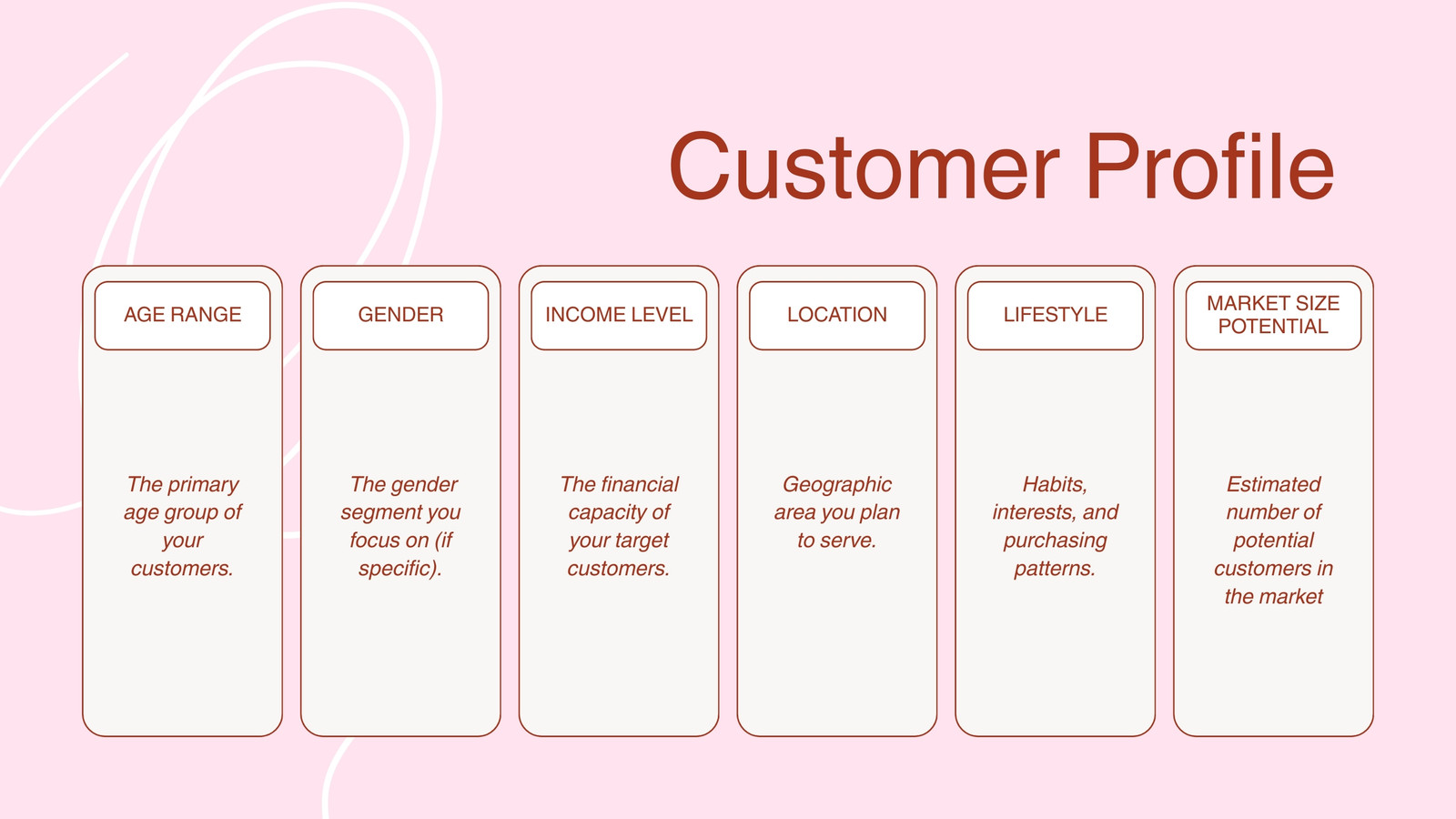 Customer Profile

AGE RANGE

The primary age group of your customers.

GENDER

The gender segment you focus on (if specific).

INCOME LEVEL

The financial capacity of your target customers.

LOCATION

Geographic area you plan to serve.

LIFESTYLE

Habits, interests, and purchasing patterns.

MARKET SIZE POTENTIAL

Estimated number of potential customers in the market